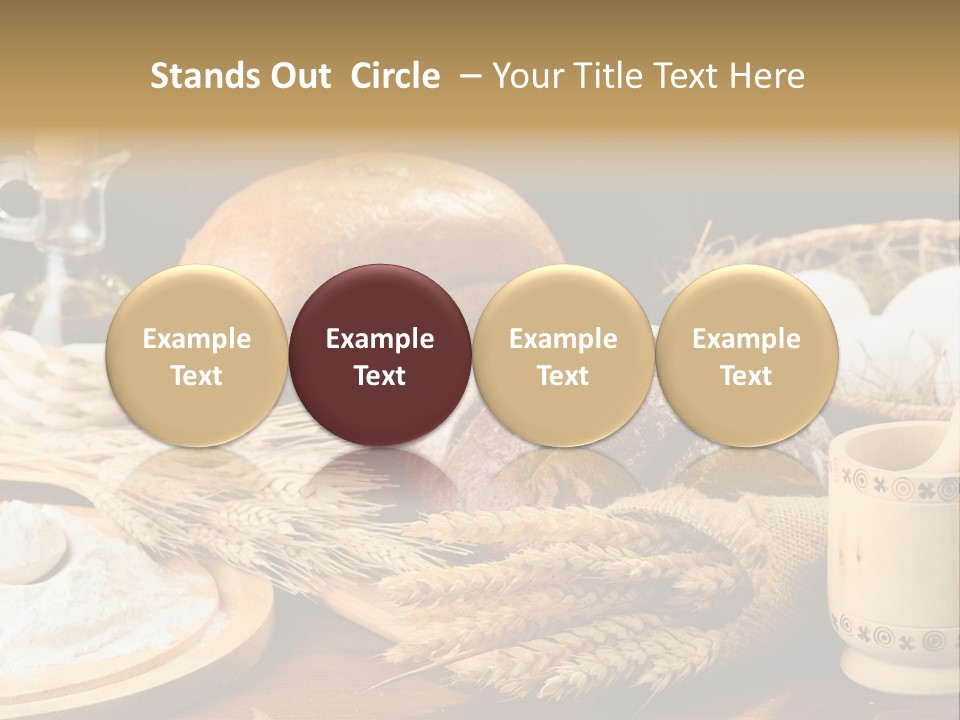 Stands Out Circle – Your Title Text Here

Example Text

Example Text

Example Text

Example Text